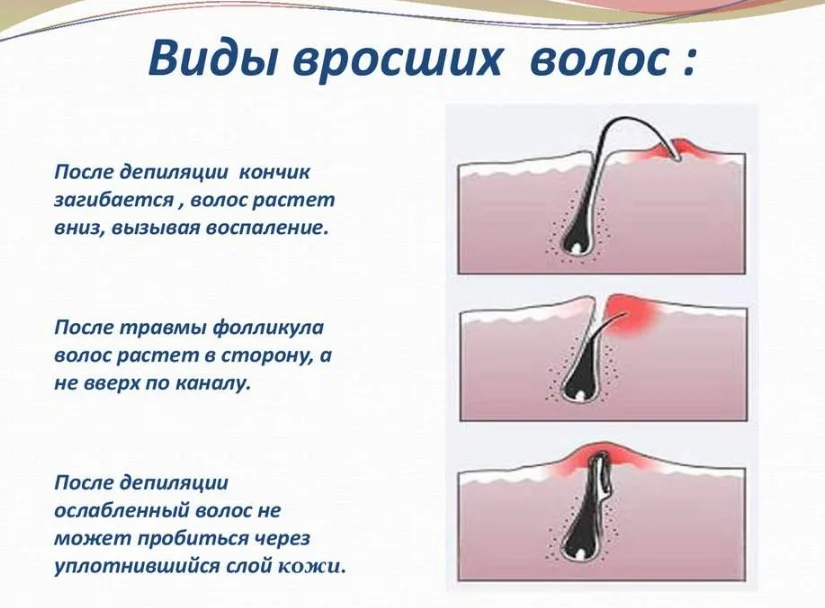 Виды вросших волос :

После депиляции кончик загибается , волос растет вниз, вызывая воспаление.

После травмы фолликула волос растет в сторону, а не вверх по каналу.

После депиляции ослабленный волос не может пробиться через уплотнившийся слой кожи.